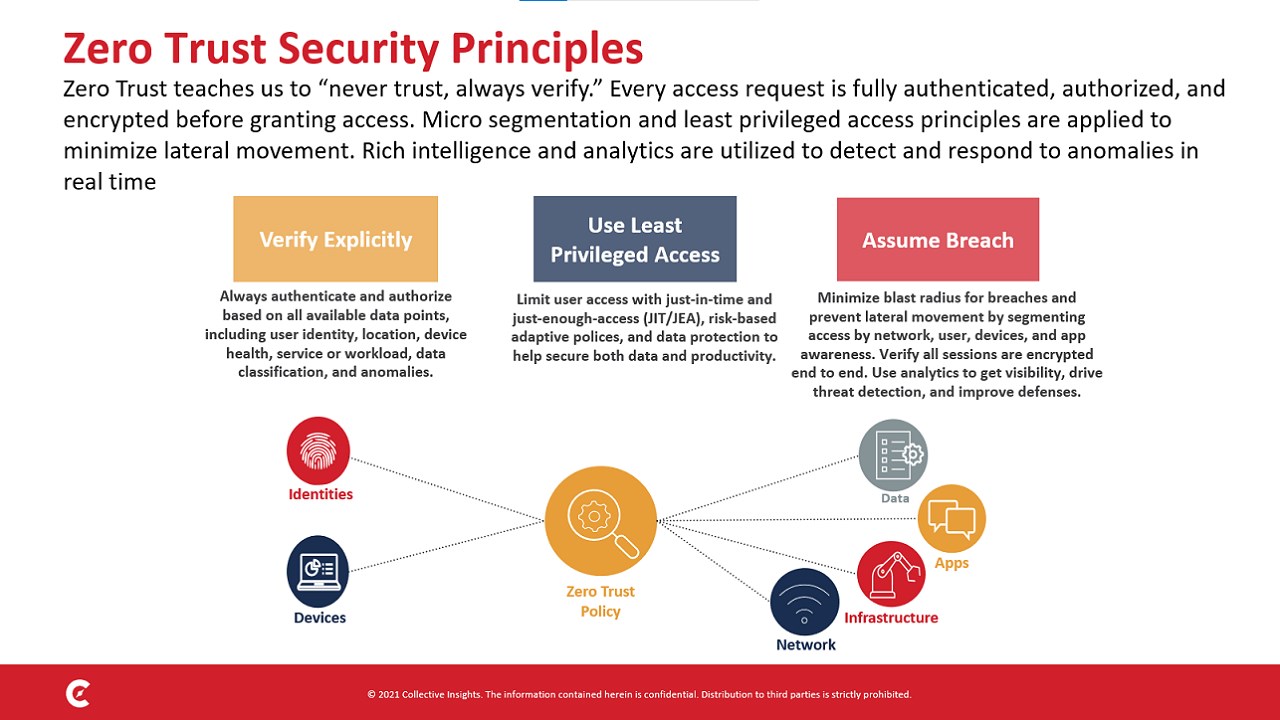 Zero Trust Security Principles

Zero Trust teaches us to “never trust, always verify.” Every access request is fully authenticated, authorized, and encrypted before granting access. Micro segmentation and least privileged access principles are applied to minimize lateral movement. Rich intelligence and analytics are utilized to detect and respond to anomalies in real time

Verify Explicitly

Always authenticate and authorize based on all available data points, including user identity, location, device health, service or workload, data classification, and anomalies.

Use Least Privileged Access

Limit user access with just-in-time and just-enough-access (JIT/JEA), risk-based adaptive polices, and data protection to help secure both data and productivity.

Assume Breach

Minimize blast radius for breaches and prevent lateral movement by segmenting access by network, user, devices, and app awareness. Verify all sessions are encrypted end to end. Use analytics to get visibility, drive threat detection, and improve defenses.

Identities

Devices

Zero Trust Policy

Data

Apps

Infrastructure

Network

© 2021 Collective Insights. The information contained herein is confidential. Distribution to third parties is strictly prohibited.